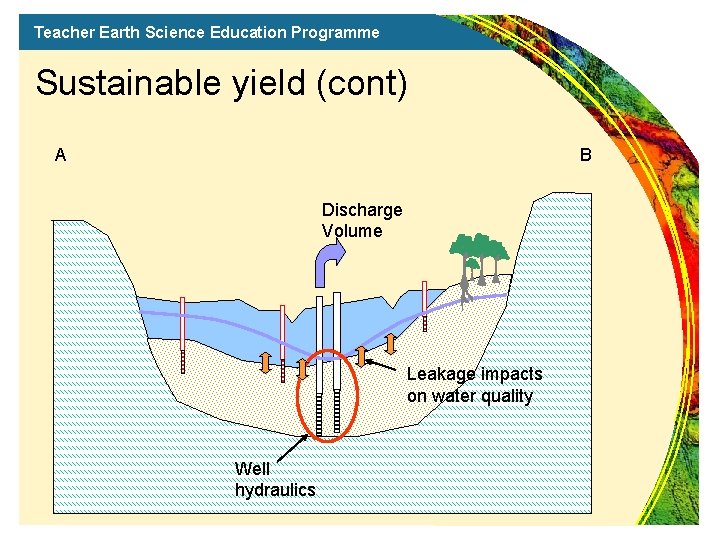 Teacher Earth Science Education Programme

Sustainable yield (cont)

A

B

Discharge Volume

Leakage impacts on water quality

Well hydraulics